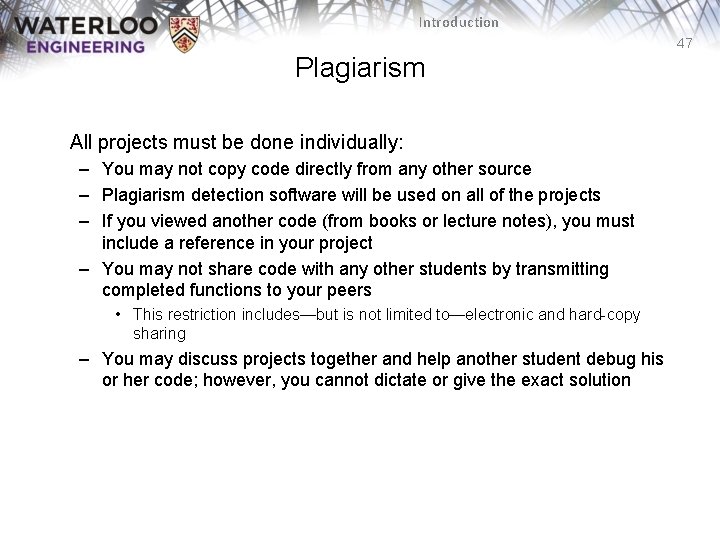 WATERLOO
ENGINEERING

Introduction

47

Plagiarism

All projects must be done individually:
– You may not copy code directly from any other source
– Plagiarism detection software will be used on all of the projects
– If you viewed another code (from books or lecture notes), you must include a reference in your project
– You may not share code with any other students by transmitting completed functions to your peers
• This restriction includes—but is not limited to—electronic and hard-copy sharing
– You may discuss projects together and help another student debug his or her code; however, you cannot dictate or give the exact solution